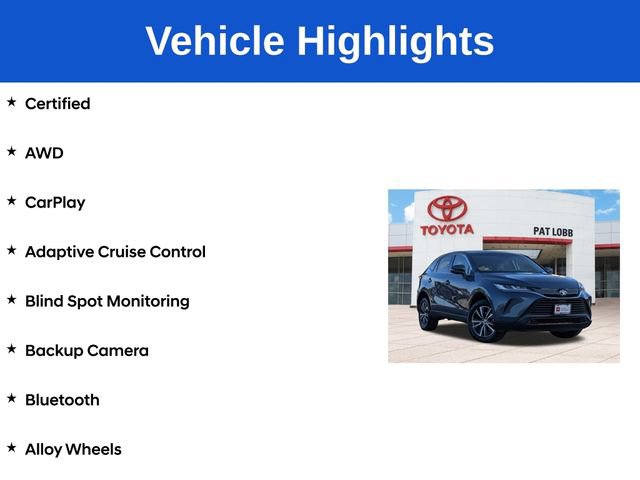 Vehicle Highlights

★ Certified

★ AWD

★ CarPlay

★ Adaptive Cruise Control

★ Blind Spot Monitoring

★ Backup Camera

★ Bluetooth

★ Alloy Wheels

TOYOTA

PAT LOBB